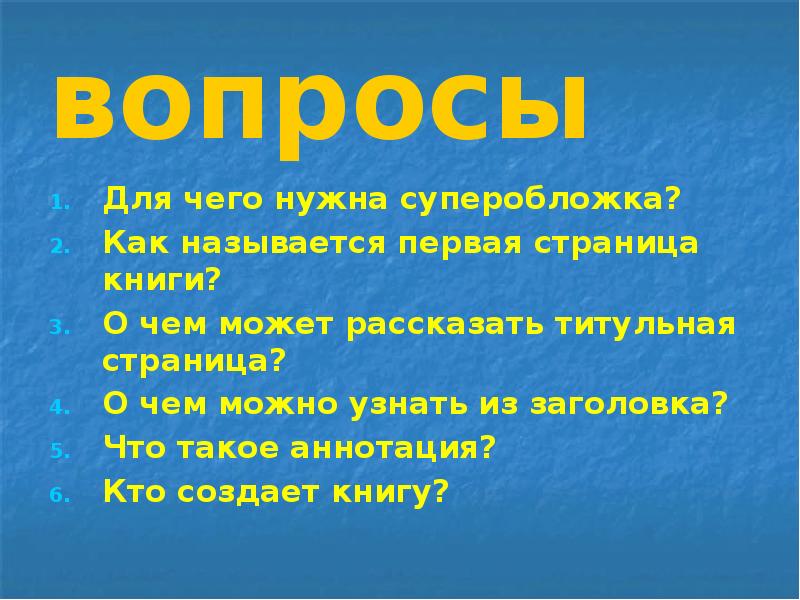 вопросы

1. Для чего нужна суперобложка?
2. Как называется первая страница книги?
3. О чем может рассказать титульная страница?
4. О чем можно узнать из заголовка?
5. Что такое аннотация?
6. Кто создает книгу?